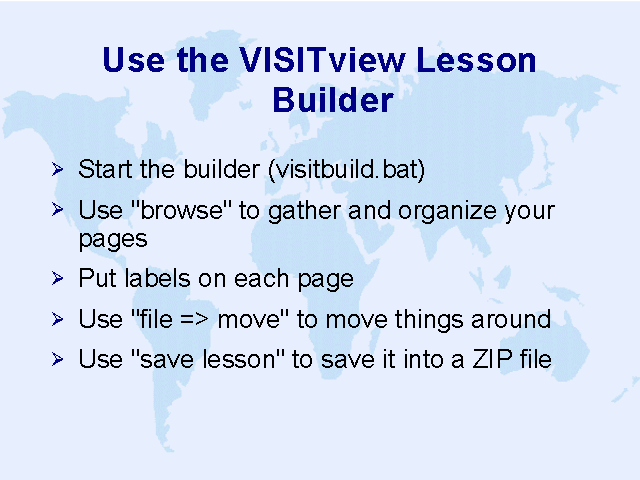 Use the VISITview Lesson Builder

➢ Start the builder (visitbuild.bat)

➢ Use "browse" to gather and organize your pages

➢ Put labels on each page

➢ Use "file => move" to move things around

➢ Use "save lesson" to save it into a ZIP file